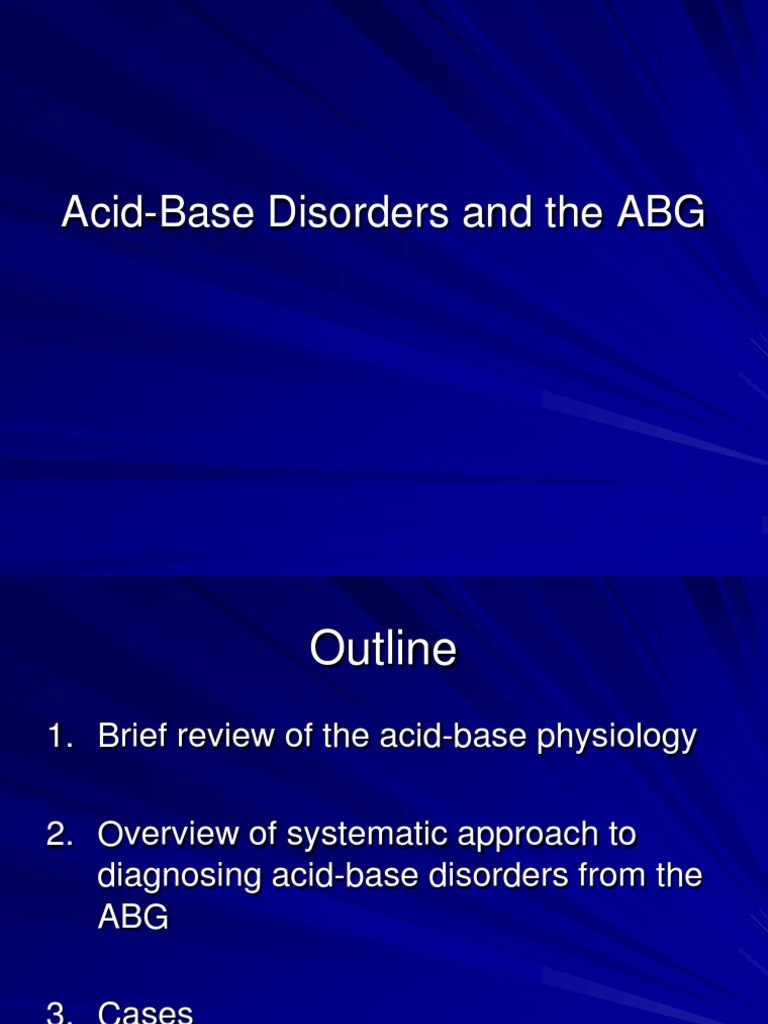 Acid-Base Disorders and the ABG

Outline

1. Brief review of the acid-base physiology

2. Overview of systematic approach to diagnosing acid-base disorders from the ABG

3. Cases